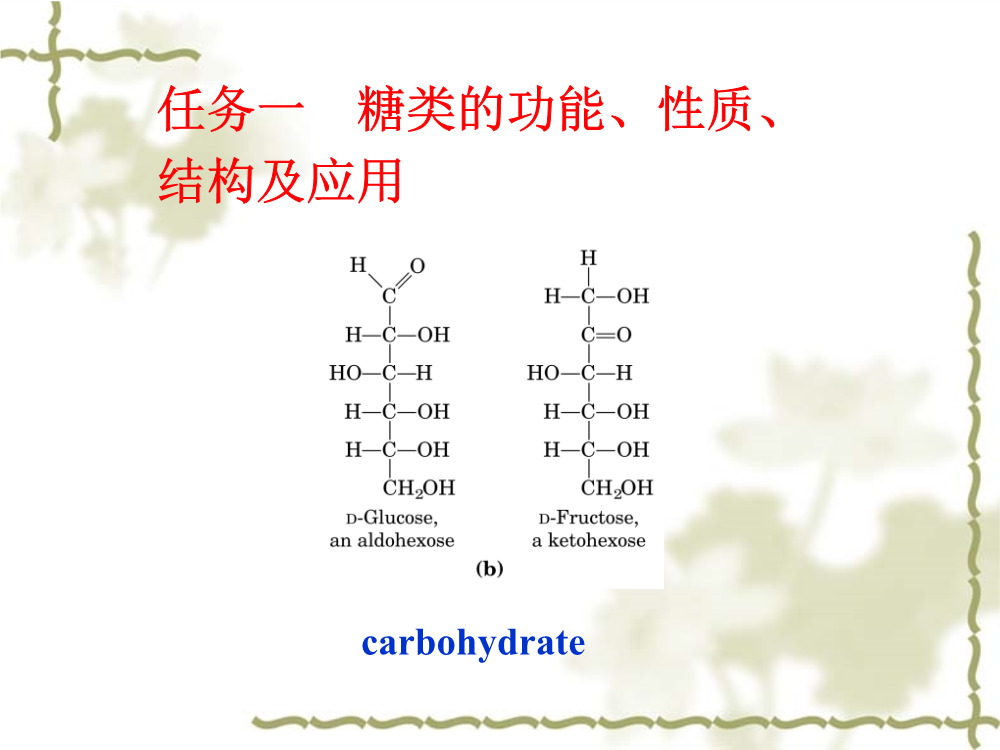 任务一　糖类的功能、性质、结构及应用

H O
C
H—C—OH
HO—C—H
H—C—OH
H—C—OH
$CH_2OH$
D-Glucose, an aldohexose

H
H—C—OH
C=O
HO—C—H
H—C—OH
H—C—OH
$CH_2OH$
D-Fructose, a ketohexose

(b)

carbohydrate